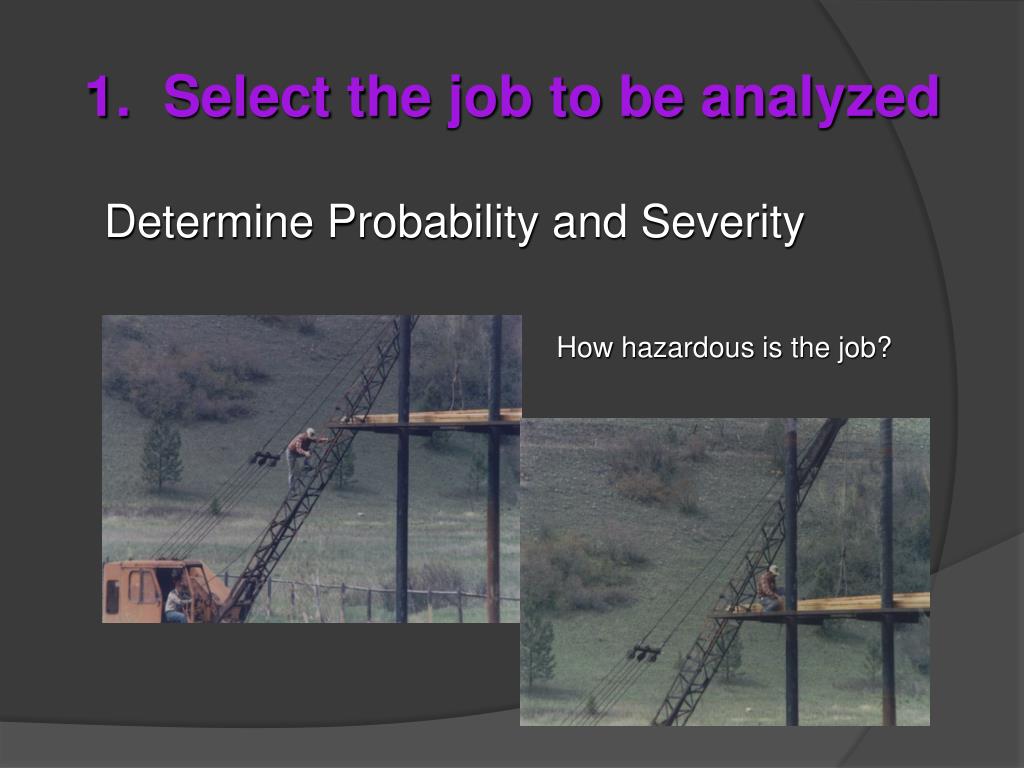 1. Select the job to be analyzed

Determine Probability and Severity

How hazardous is the job?